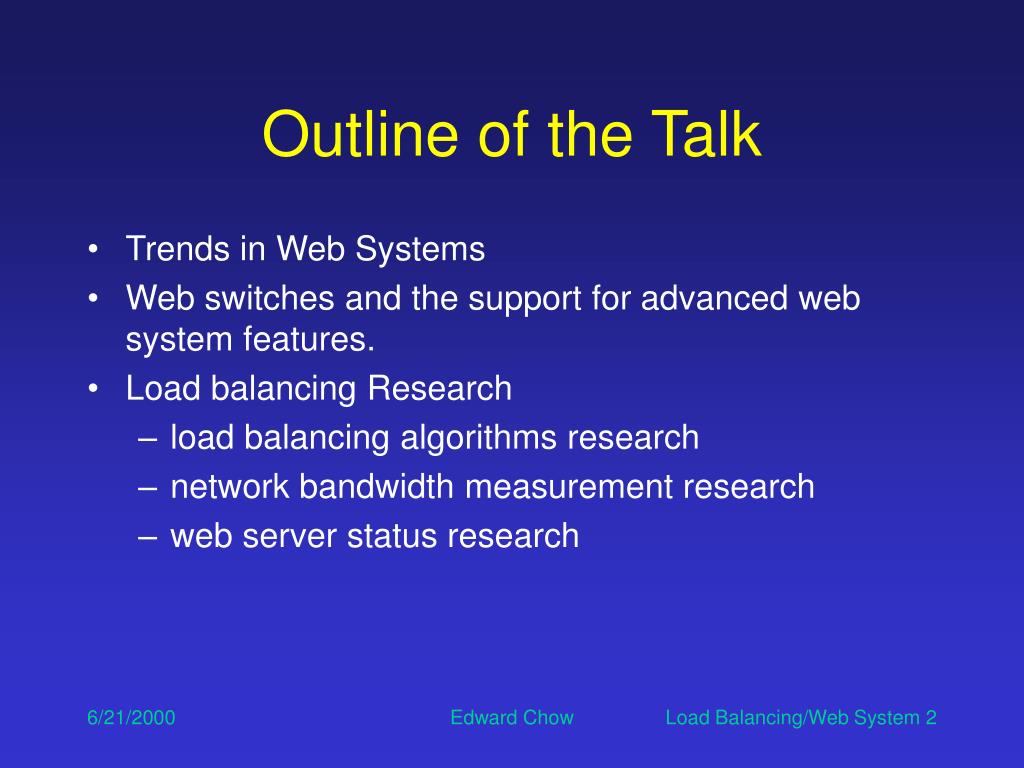 Outline of the Talk

• Trends in Web Systems
• Web switches and the support for advanced web system features.
• Load balancing Research
– load balancing algorithms research
– network bandwidth measurement research
– web server status research

6/21/2000 Edward Chow Load Balancing/Web System 2